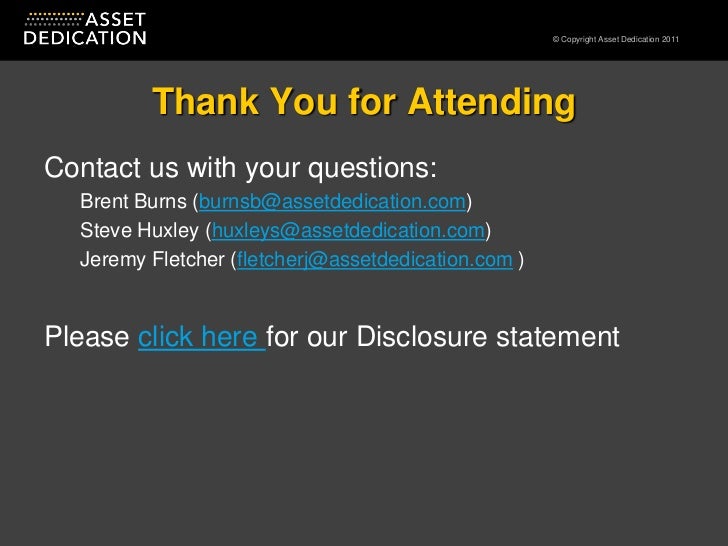 ASSET DEDICATION

© Copyright Asset Dedication 2011

Thank You for Attending

Contact us with your questions:

Brent Burns (burnsb@assetdedication.com)

Steve Huxley (huxleys@assetdedication.com)

Jeremy Fletcher (fletcherj@assetdedication.com )

Please click here for our Disclosure statement